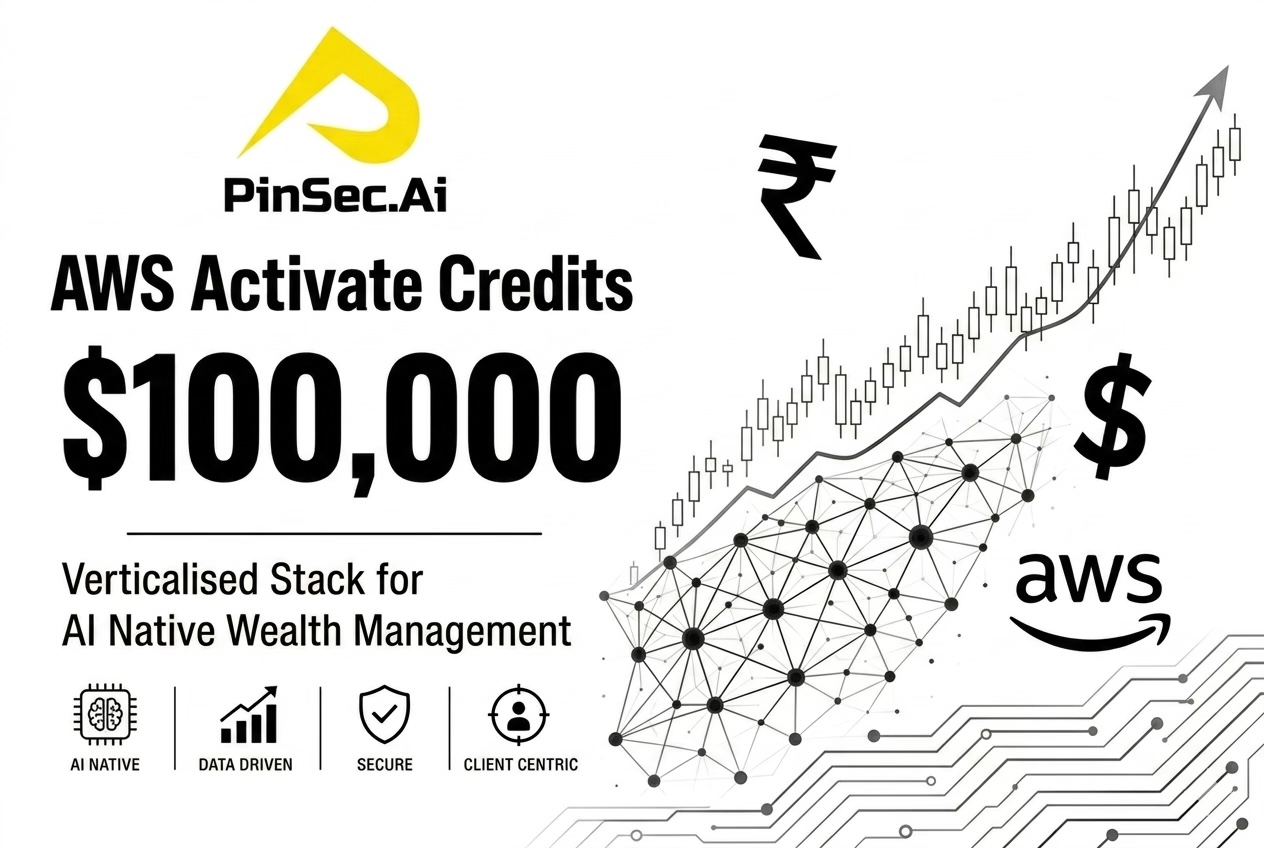 PinSec.Ai

AWS Activate Credits

$100,000

Verticalised Stack for AI Native Wealth Management

AI NATIVE
DATA DRIVEN
SECURE
CLIENT CENTRIC

₹
$
aws